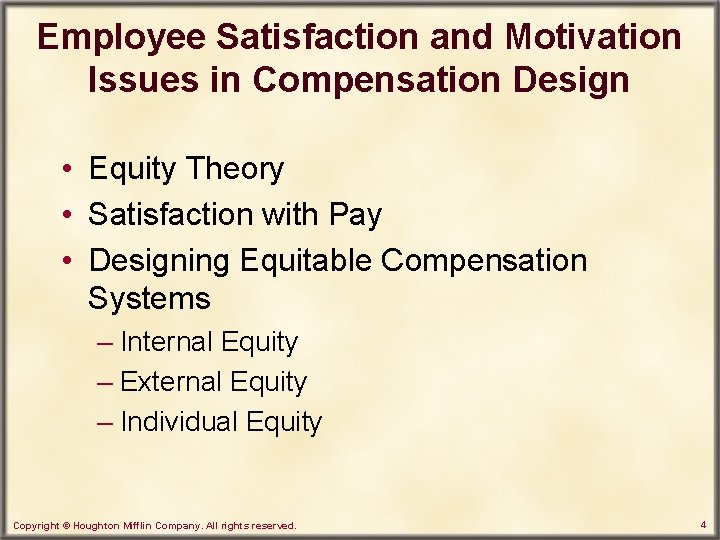 Employee Satisfaction and Motivation Issues in Compensation Design

• Equity Theory
• Satisfaction with Pay
• Designing Equitable Compensation Systems
– Internal Equity
– External Equity
– Individual Equity

Copyright © Houghton Mifflin Company. All rights reserved.

4